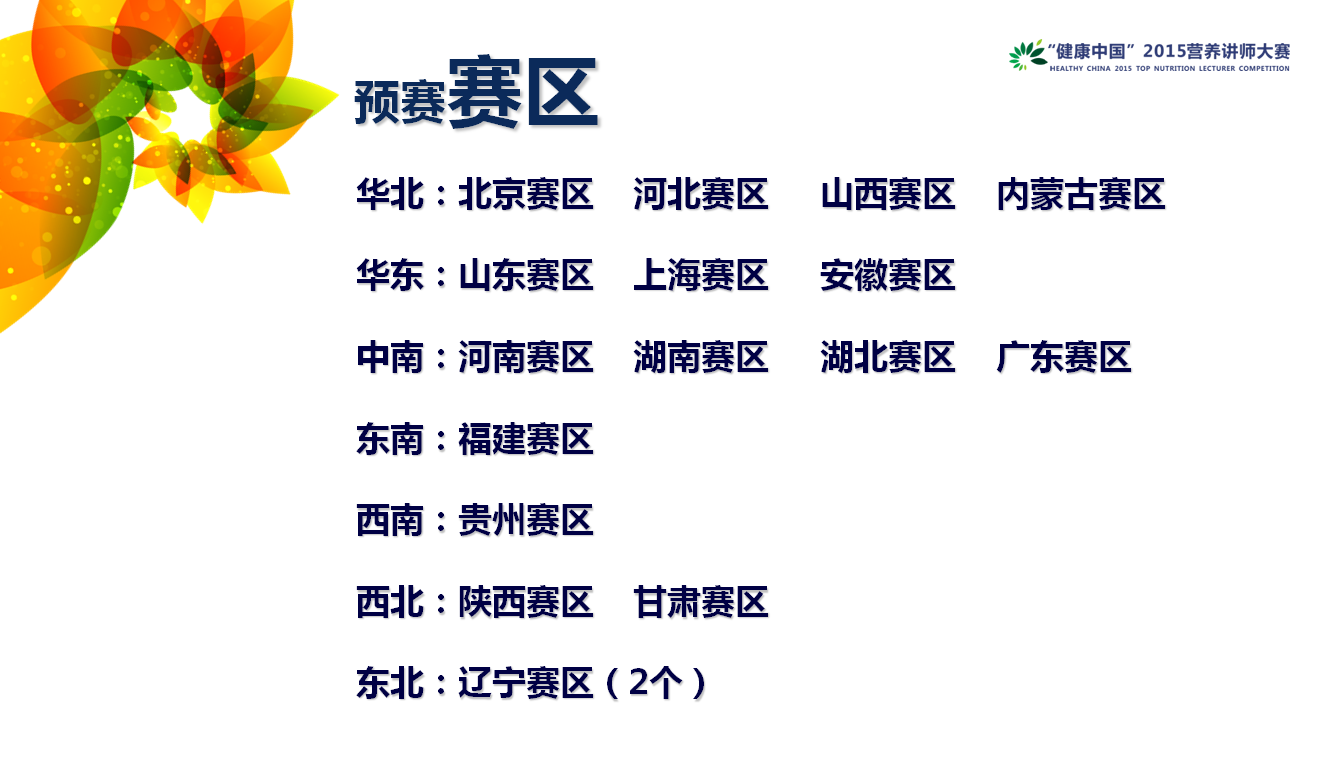 “健康中国” 2015营养讲师大赛
HEALTHY CHINA 2015 TOP NUTRITION LECTURER COMPETITION

预赛赛区

华北：北京赛区　河北赛区　山西赛区　内蒙古赛区

华东：山东赛区　上海赛区　安徽赛区

中南：河南赛区　湖南赛区　湖北赛区　广东赛区

东南：福建赛区

西南：贵州赛区

西北：陕西赛区　甘肃赛区

东北：辽宁赛区（2个）